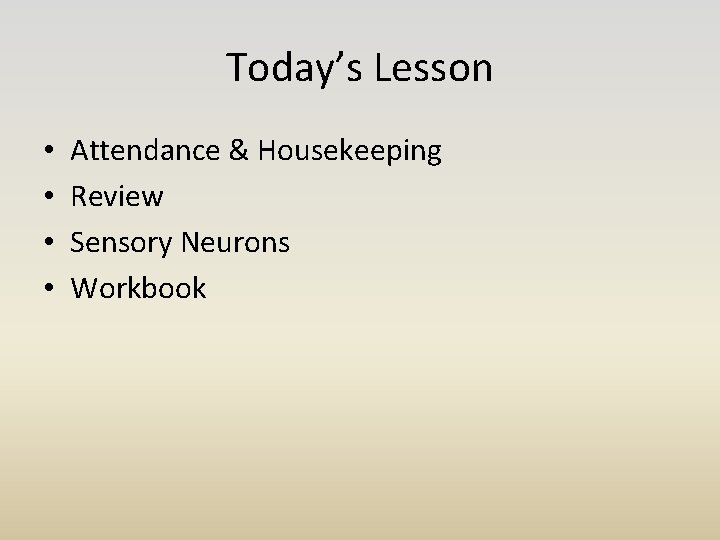 Today’s Lesson

• Attendance & Housekeeping
• Review
• Sensory Neurons
• Workbook